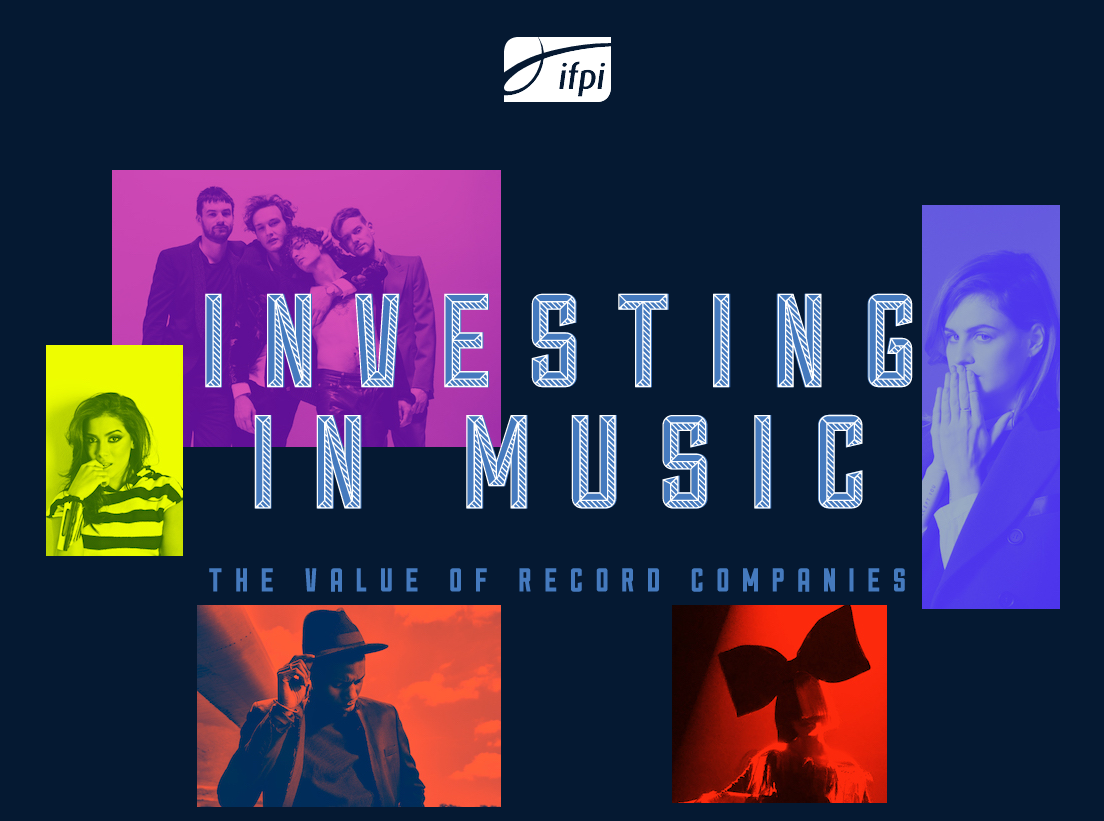 ifpi

INVESTING IN MUSIC

THE VALUE OF RECORD COMPANIES